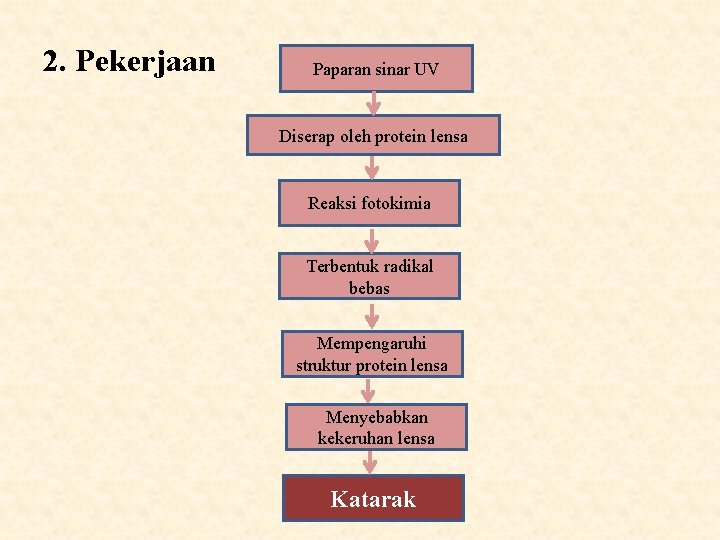 2. Pekerjaan

Paparan sinar UV

Diserap oleh protein lensa

Reaksi fotokimia

Terbentuk radikal bebas

Mempengaruhi struktur protein lensa

Menyebabkan kekeruhan lensa

Katarak